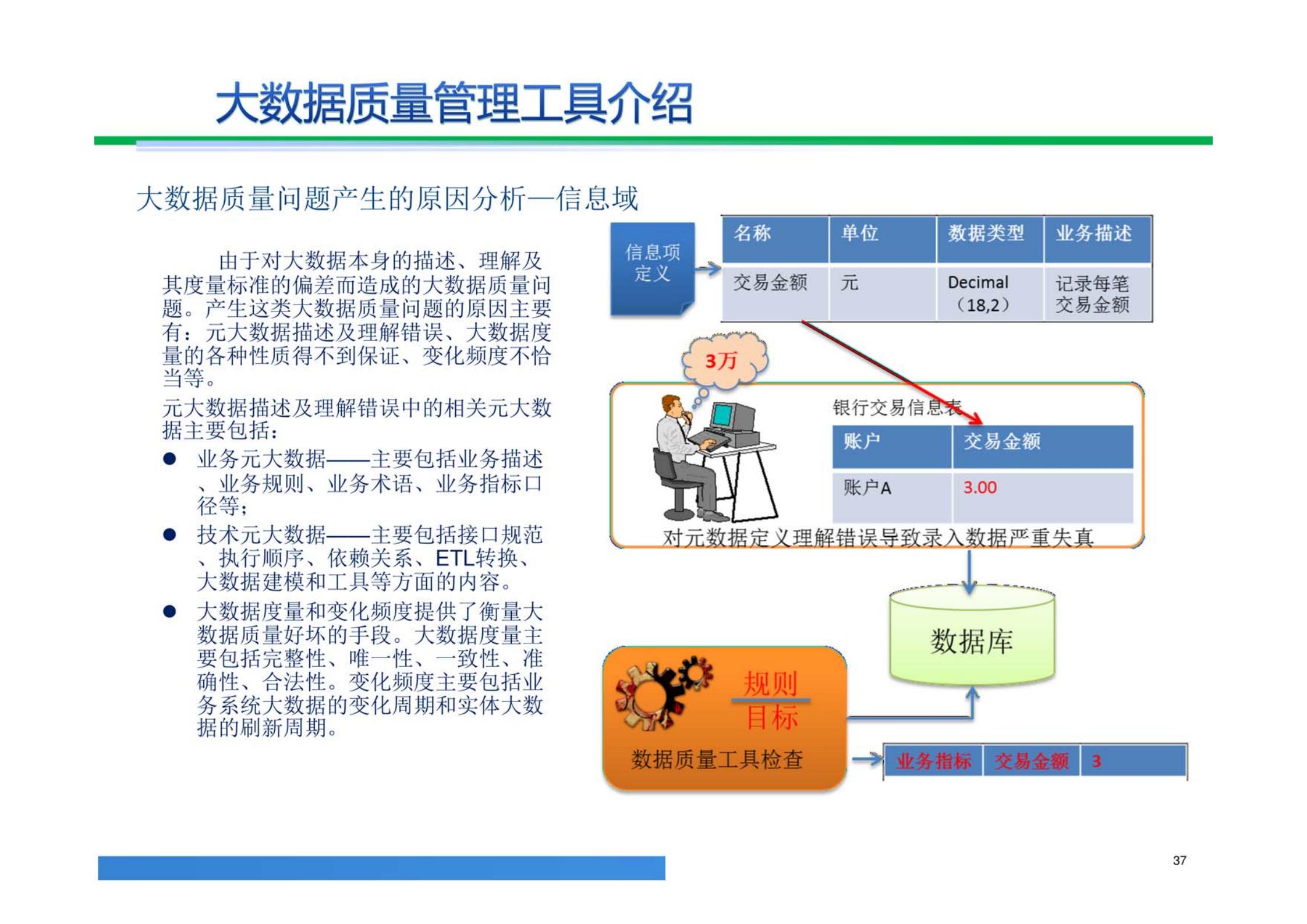 大数据质量管理工具介绍

大数据质量问题产生的原因分析—信息域

由于对大数据本身的描述、理解及其度量标准的偏差而造成的大数据质量问题。产生这类大数据质量问题的原因主要有：元大数据描述及理解错误、大数据度量的各种性质得不到保证、变化频度不恰当等。

元大数据描述及理解错误中的相关元大数据主要包括：

● 业务元大数据——主要包括业务描述、业务规则、业务术语、业务指标口径等；

● 技术元大数据——主要包括接口规范、执行顺序、依赖关系、ETL转换、大数据建模和工具等方面的内容。

● 大数据度量和变化频度提供了衡量大数据质量好坏的手段。大数据度量主要包括完整性、唯一性、一致性、准确性、合法性。变化频度主要包括业务系统大数据的变化周期和实体大数据的刷新周期。

信息项定义

| 名称 | 单位 | 数据类型 | 业务描述 |
|---|---|---|---|
| 交易金额 | 元 | Decimal（18,2） | 记录每笔交易金额 |

3万

银行交易信息表

| 账户 | 交易金额 |
|---|---|
| 账户A | 3.00 |

对元数据定义理解错误导致录入数据严重失真

数据库

规则
目标

数据质量工具检查

| 业务指标 | 交易金额 | 3 |
|---|---|---|

37